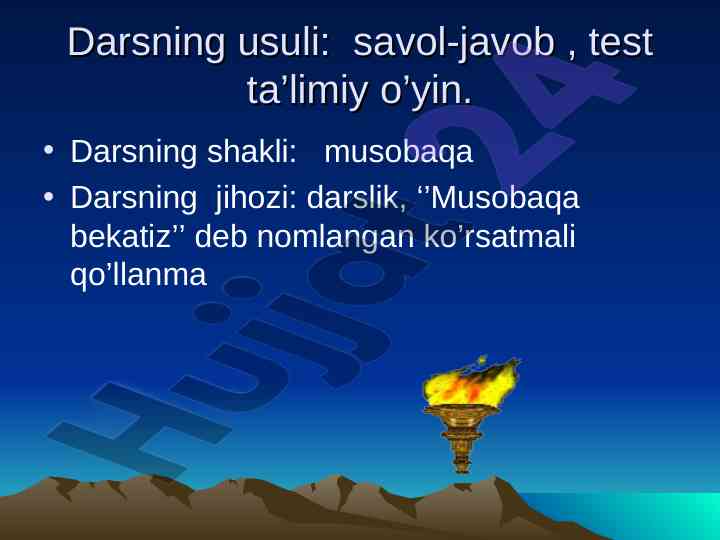 Darsning usuli: savol-javob , test ta’limiy o’yin.

• Darsning shakli: musobaqa

• Darsning jihozi: darslik, ‘’Musobaqa bekatiz’’ deb nomlangan ko’rsatmali qo’llanma

Hujjat24